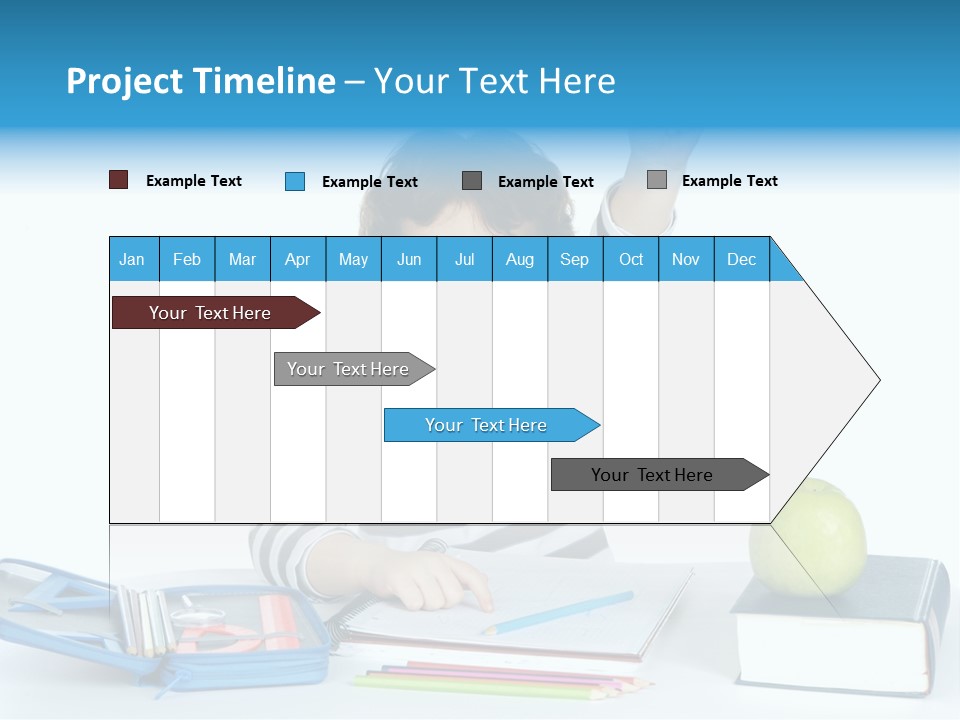 Project Timeline – Your Text Here

Example Text Example Text Example Text Example Text

| Jan | Feb | Mar | Apr | May | Jun | Jul | Aug | Sep | Oct | Nov | Dec |
|---|---|---|---|---|---|---|---|---|---|---|---|

Your Text Here

Your Text Here

Your Text Here

Your Text Here